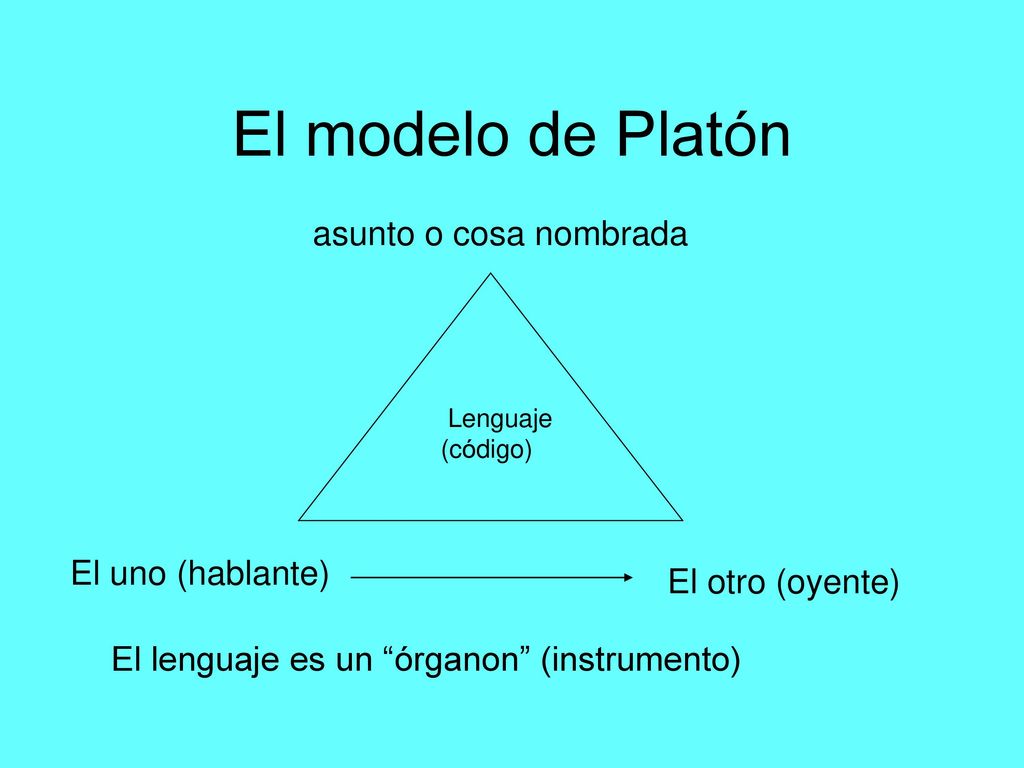 El modelo de Platón

asunto o cosa nombrada

Lenguaje
(código)

El uno (hablante)

El otro (oyente)

El lenguaje es un “órganon” (instrumento)